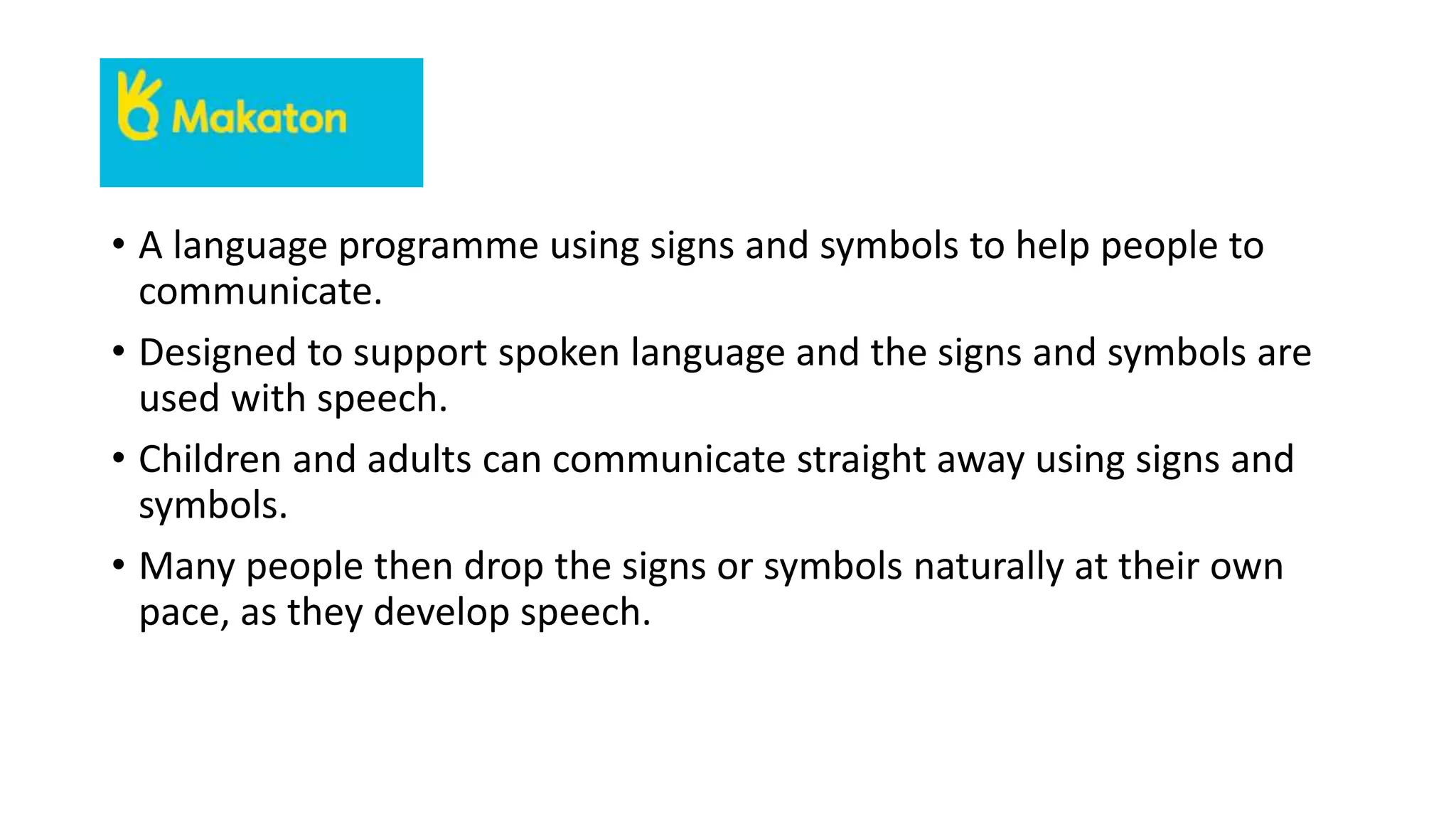 Makaton

• A language programme using signs and symbols to help people to communicate.

• Designed to support spoken language and the signs and symbols are used with speech.

• Children and adults can communicate straight away using signs and symbols.

• Many people then drop the signs or symbols naturally at their own pace, as they develop speech.